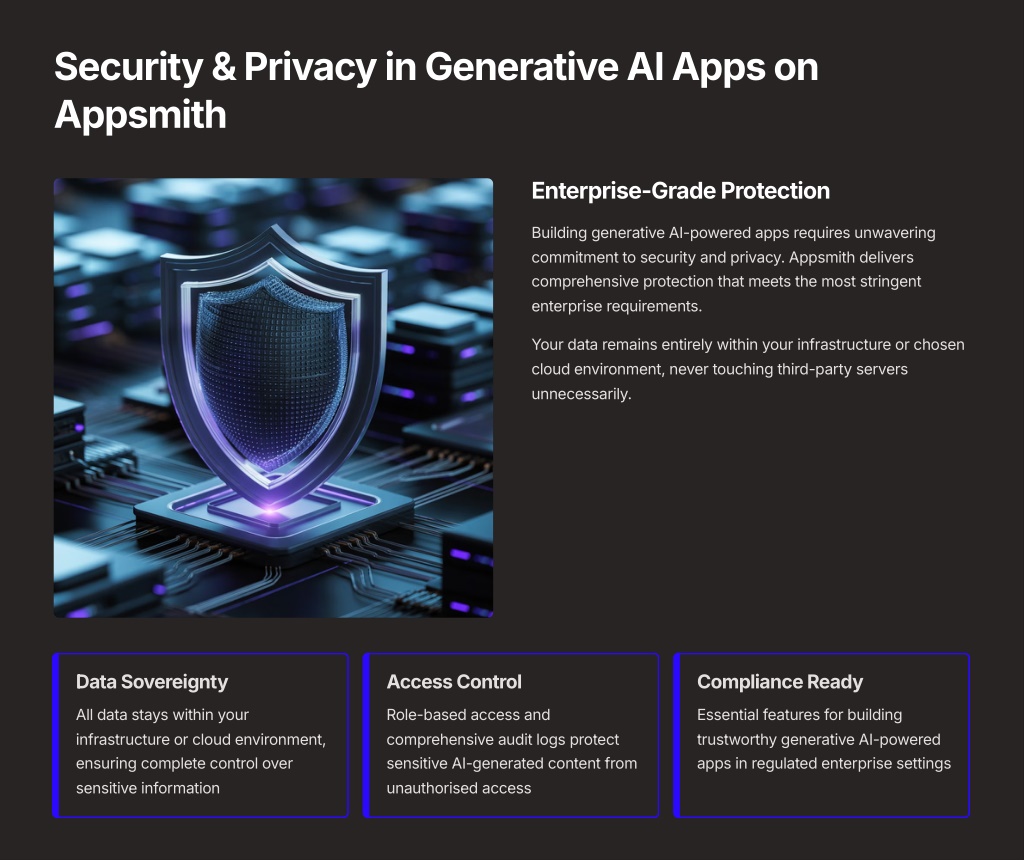 Security & Privacy in Generative AI Apps on Appsmith

Enterprise-Grade Protection

Building generative AI-powered apps requires unwavering commitment to security and privacy. Appsmith delivers comprehensive protection that meets the most stringent enterprise requirements.

Your data remains entirely within your infrastructure or chosen cloud environment, never touching third-party servers unnecessarily.

Data Sovereignty

All data stays within your infrastructure or cloud environment, ensuring complete control over sensitive information

Access Control

Role-based access and comprehensive audit logs protect sensitive AI-generated content from unauthorised access

Compliance Ready

Essential features for building trustworthy generative AI-powered apps in regulated enterprise settings